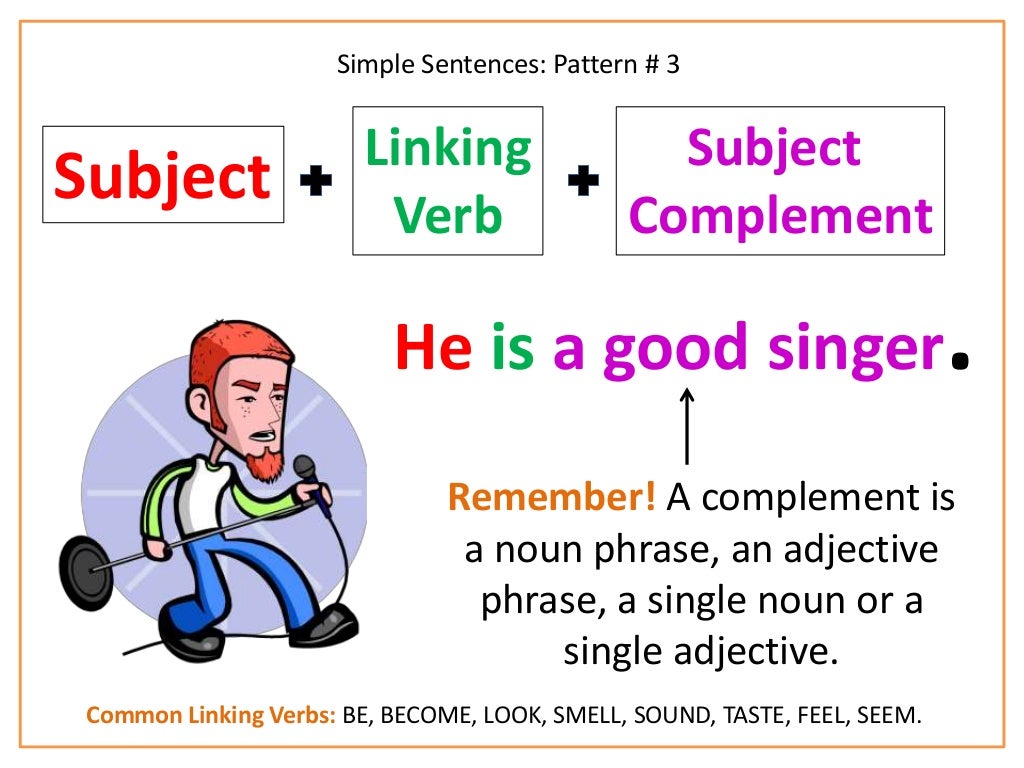 Simple Sentences: Pattern # 3

Subject + Linking Verb + Subject Complement

He is a good singer.

Remember! A complement is a noun phrase, an adjective phrase, a single noun or a single adjective.

Common Linking Verbs: BE, BECOME, LOOK, SMELL, SOUND, TASTE, FEEL, SEEM.